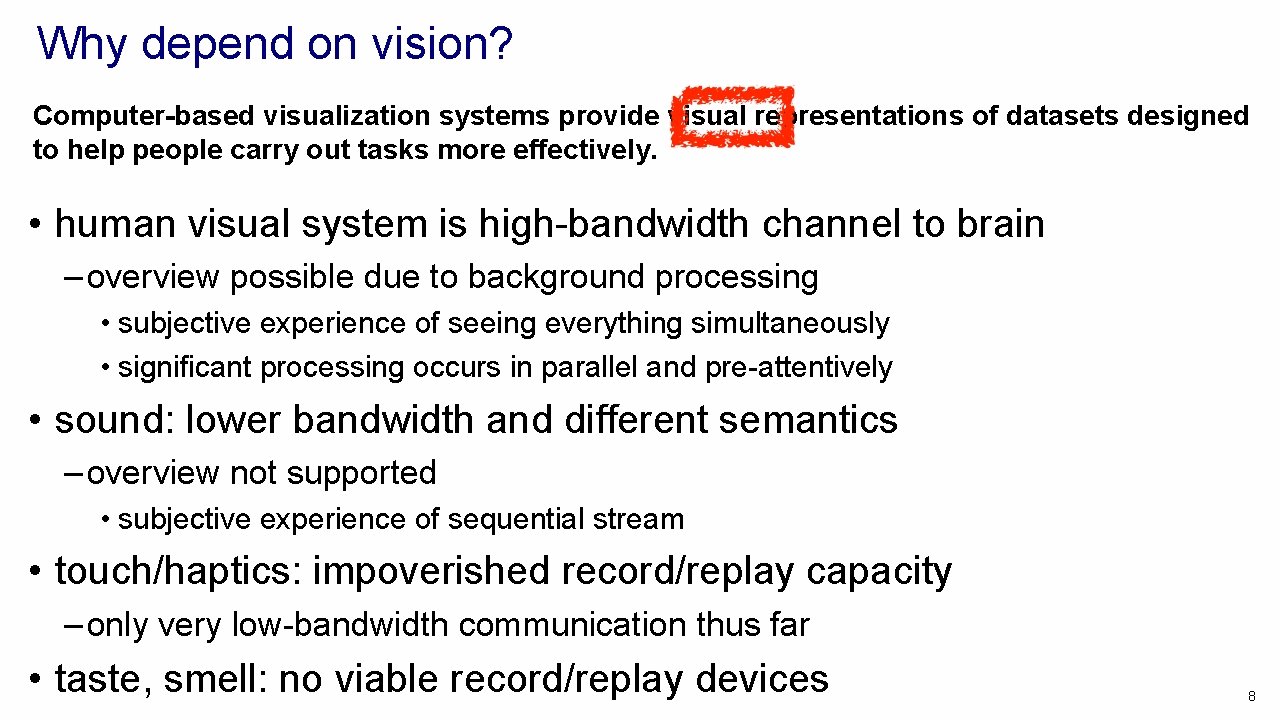 Why depend on vision?

Computer-based visualization systems provide visual representations of datasets designed to help people carry out tasks more effectively.

• human visual system is high-bandwidth channel to brain
– overview possible due to background processing
• subjective experience of seeing everything simultaneously
• significant processing occurs in parallel and pre-attentively

• sound: lower bandwidth and different semantics
– overview not supported
• subjective experience of sequential stream

• touch/haptics: impoverished record/replay capacity
– only very low-bandwidth communication thus far

• taste, smell: no viable record/replay devices

8